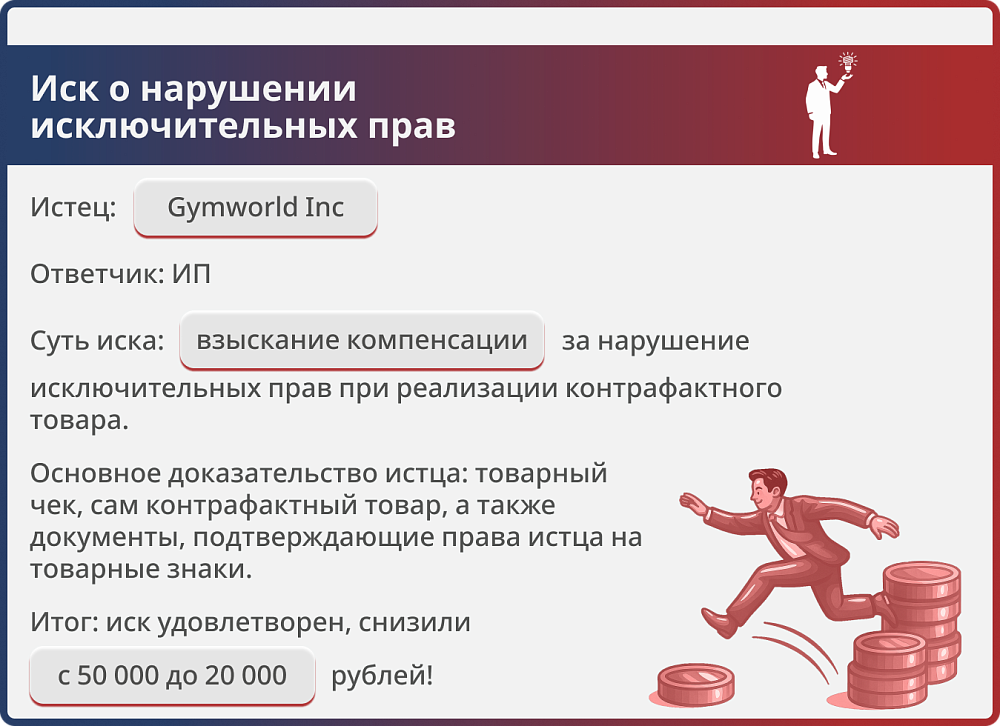 Иск о нарушении исключительных прав

Истец: Gymworld Inc

Ответчик: ИП

Суть иска: взыскание компенсации за нарушение исключительных прав при реализации контрафактного товара.

Основное доказательство истца: товарный чек, сам контрафактный товар, а также документы, подтверждающие права истца на товарные знаки.

Итог: иск удовлетворен, снизили с 50 000 до 20 000 рублей!